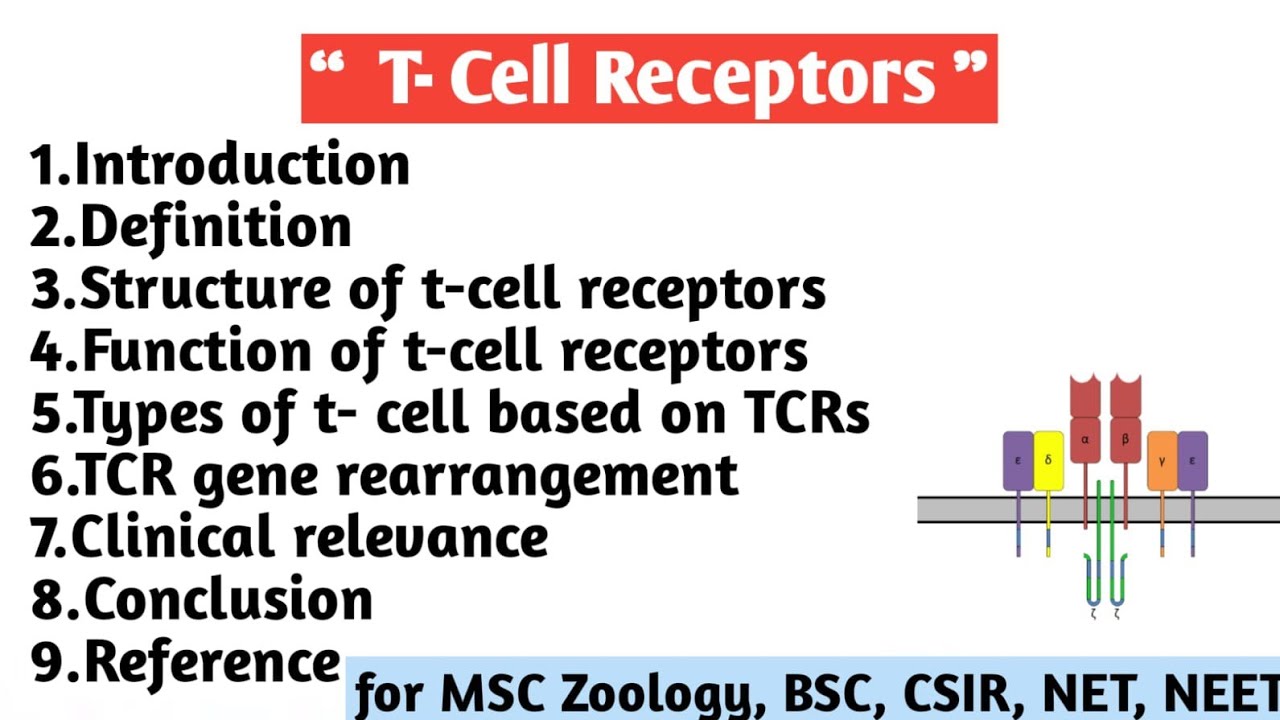 “ T- Cell Receptors ”

1.Introduction
2.Definition
3.Structure of t-cell receptors
4.Function of t-cell receptors
5.Types of t- cell based on TCRs
6.TCR gene rearrangement
7.Clinical relevance
8.Conclusion
9.Reference

ε δ α β γ ε

ζ ζ

for MSC Zoology, BSC, CSIR, NET, NEET